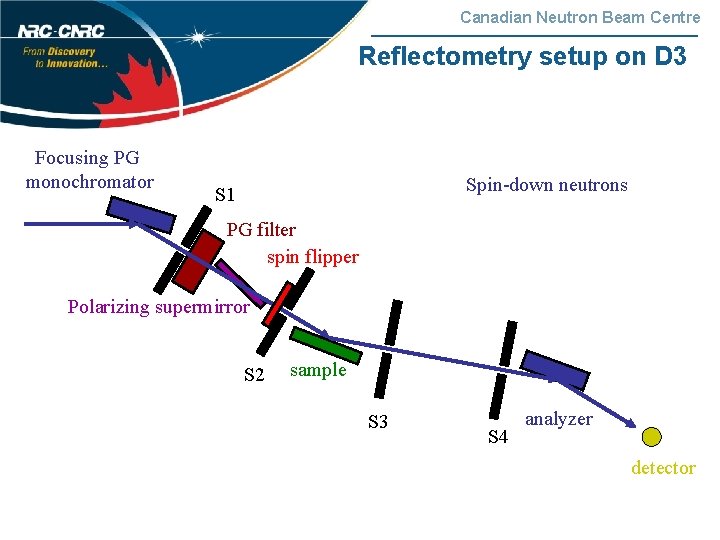 NRC·CNRC
From Discovery to Innovation...

Canadian Neutron Beam Centre

Reflectometry setup on D3

Focusing PG monochromator

S1

Spin-down neutrons

PG filter

spin flipper

Polarizing supermirror

S2

sample

S3

S4

analyzer

detector